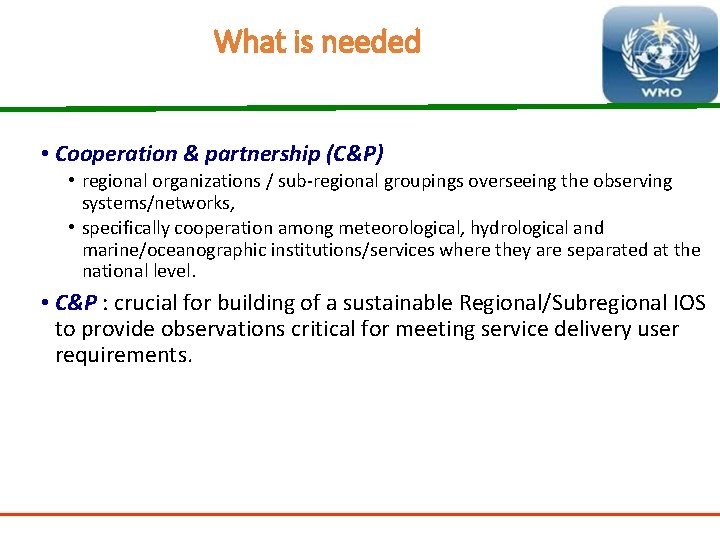 What is needed

WMO

• Cooperation & partnership (C&P)
  • regional organizations / sub-regional groupings overseeing the observing systems/networks,
  • specifically cooperation among meteorological, hydrological and marine/oceanographic institutions/services where they are separated at the national level.
• C&P : crucial for building of a sustainable Regional/Subregional IOS to provide observations critical for meeting service delivery user requirements.